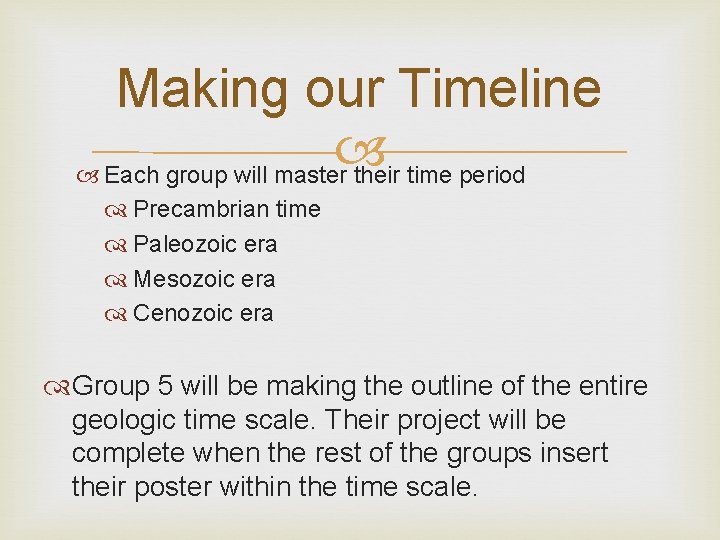 Making our Timeline

Each group will master their time period
Precambrian time
Paleozoic era
Mesozoic era
Cenozoic era

Group 5 will be making the outline of the entire geologic time scale. Their project will be complete when the rest of the groups insert their poster within the time scale.